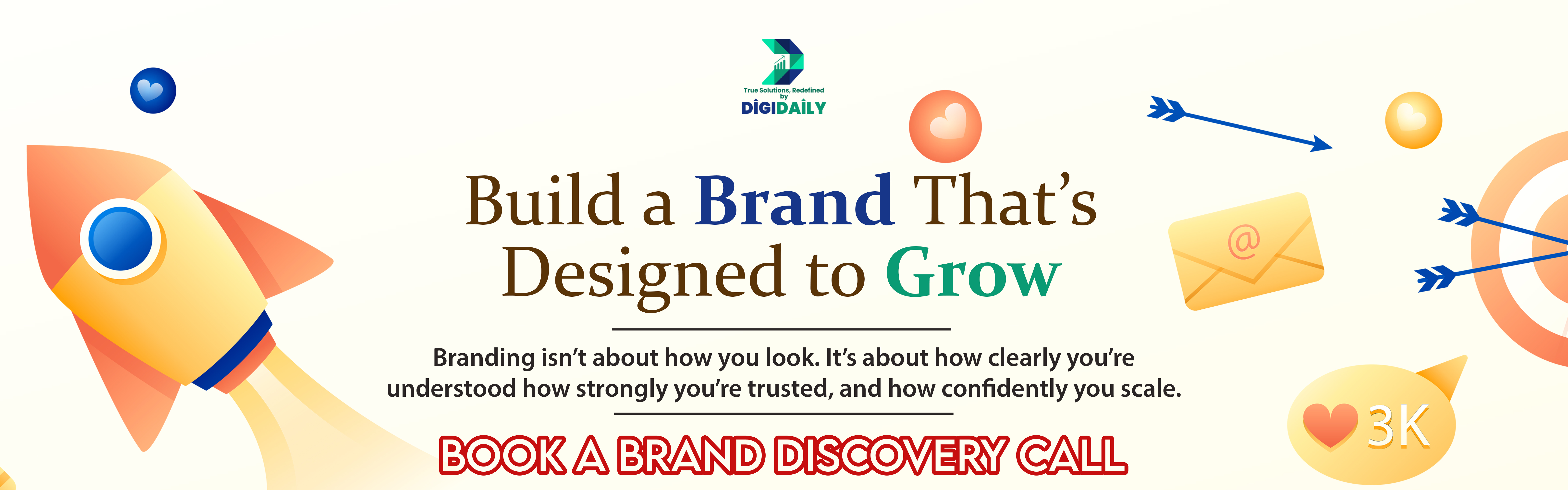 True Solutions, Redefined
by
DIGIDAILY

Build a Brand That's Designed to Grow

Branding isn't about how you look. It's about how clearly you're understood how strongly you're trusted, and how confidently you scale.

BOOK A BRAND DISCOVERY CALL

@

3K